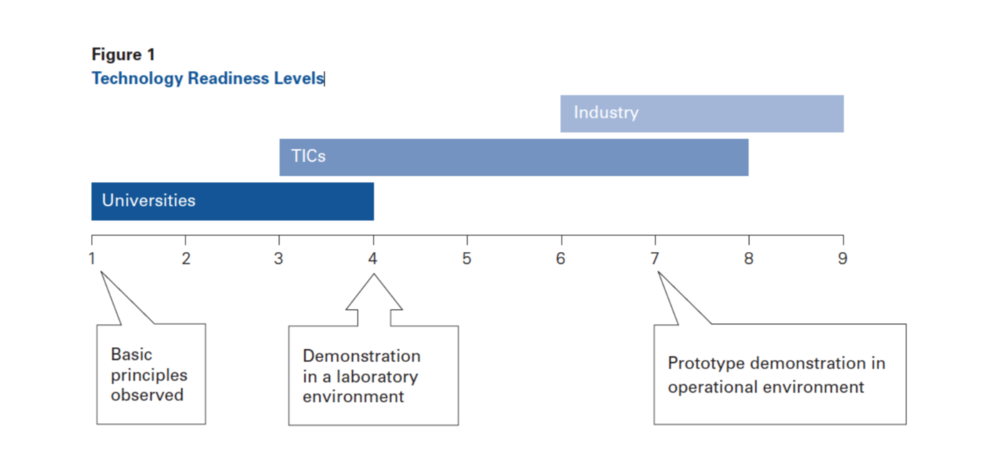 Figure 1
Technology Readiness Levels

Industry

TICs

Universities

1 2 3 4 5 6 7 8 9

Basic principles observed

Demonstration in a laboratory environment

Prototype demonstration in operational environment